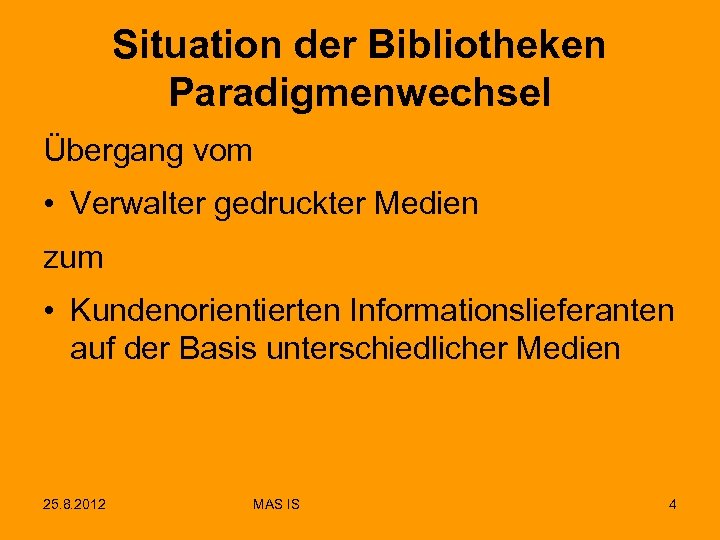 Situation der Bibliotheken Paradigmenwechsel

Übergang vom

• Verwalter gedruckter Medien

zum

• Kundenorientierten Informationslieferanten auf der Basis unterschiedlicher Medien

25.8.2012

MAS IS

4